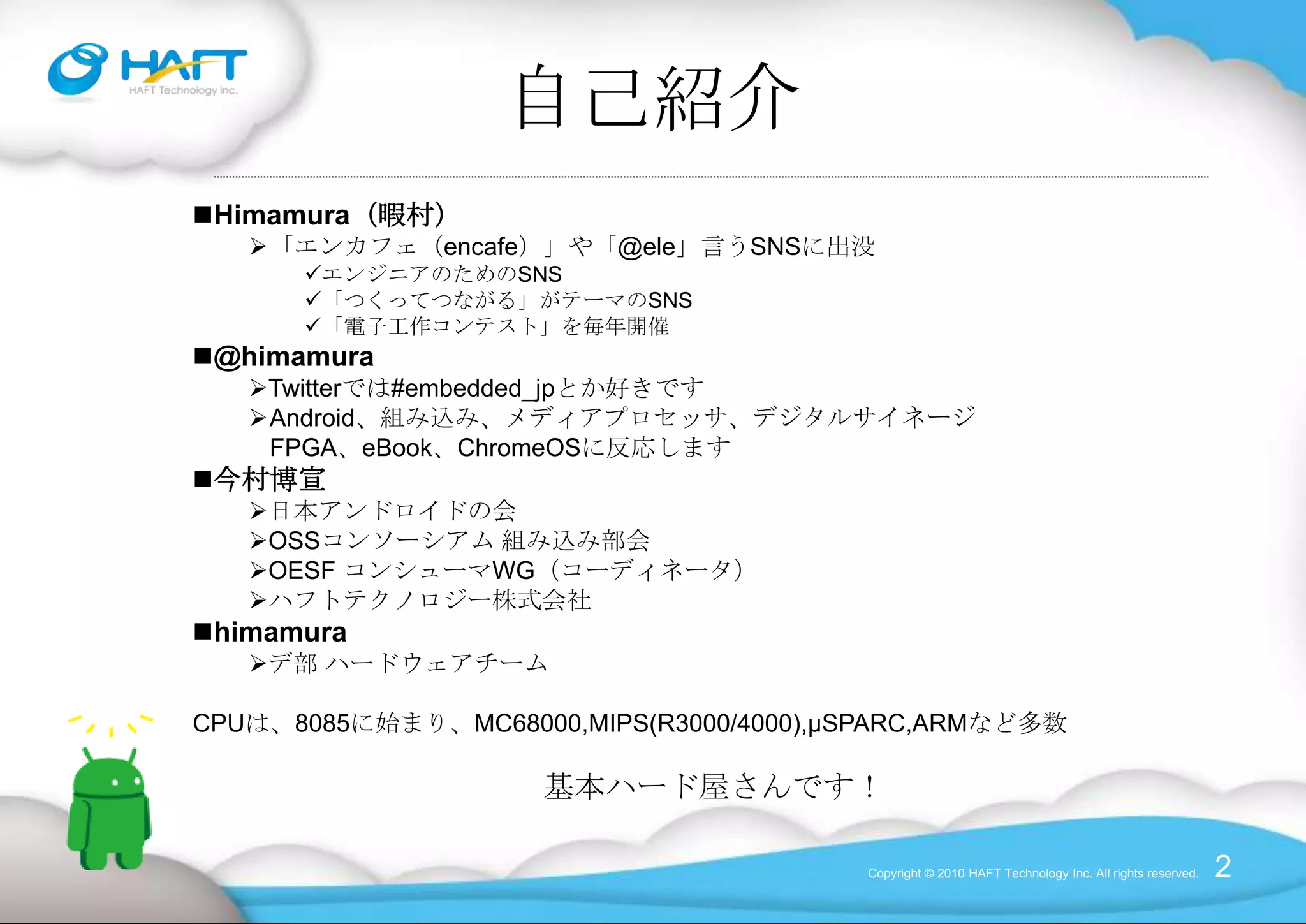 HAFT
HAFT Technology Inc.

自己紹介

■Himamura（暇村）
➢「エンカフェ（encafe）」や「@ele」言うSNSに出没
✓エンジニアのためのSNS
✓「つくってつながる」がテーマのSNS
✓「電子工作コンテスト」を毎年開催
■@himamura
➢Twitterでは#embedded_jpとか好きです
➢Android、組み込み、メディアプロセッサ、デジタルサイネージ FPGA、eBook、ChromeOSに反応します
■今村博宣
➢日本アンドロイドの会
➢OSSコンソーシアム 組み込み部会
➢OESF コンシューマWG（コーディネータ）
➢ハフトテクノロジー株式会社
■himamura
➢デ部 ハードウェアチーム

CPUは、8085に始まり、MC68000,MIPS(R3000/4000),μSPARC,ARMなど多数

基本ハード屋さんです！

Copyright © 2010 HAFT Technology Inc. All rights reserved. 2